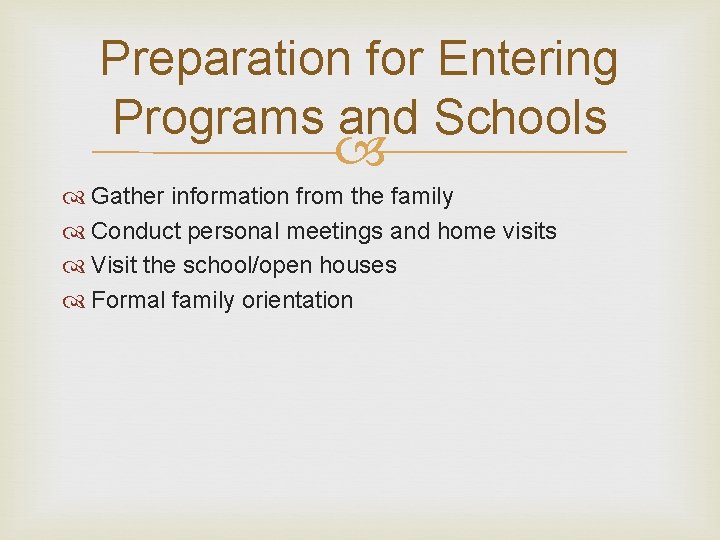 Preparation for Entering Programs and Schools

Gather information from the family
Conduct personal meetings and home visits
Visit the school/open houses
Formal family orientation